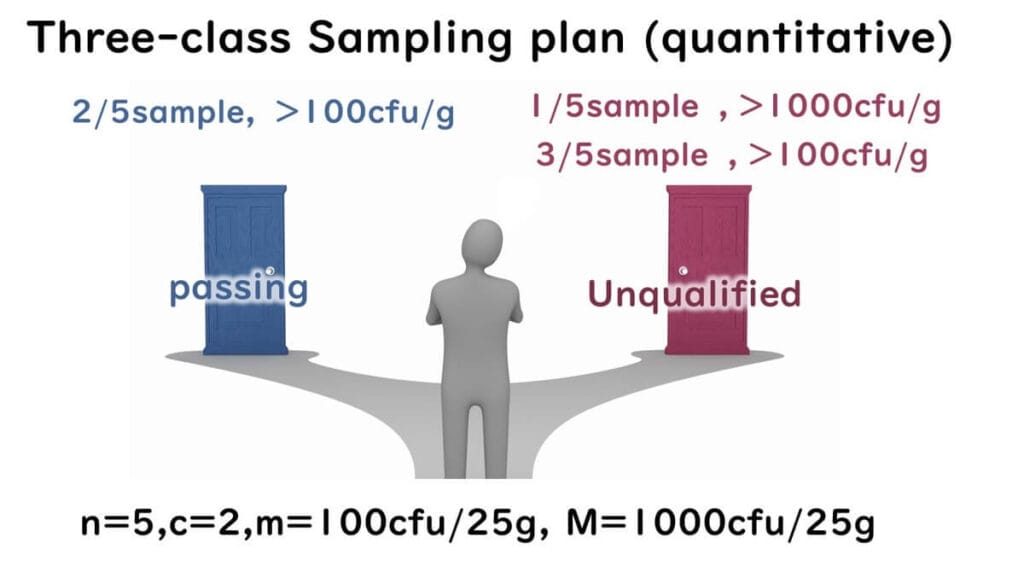 Three-class Sampling plan (quantitative)

2/5sample, >100cfu/g

1/5sample , >1000cfu/g
3/5sample , >100cfu/g

passing

Unqualified

n=5,c=2,m=100cfu/25g, M=1000cfu/25g